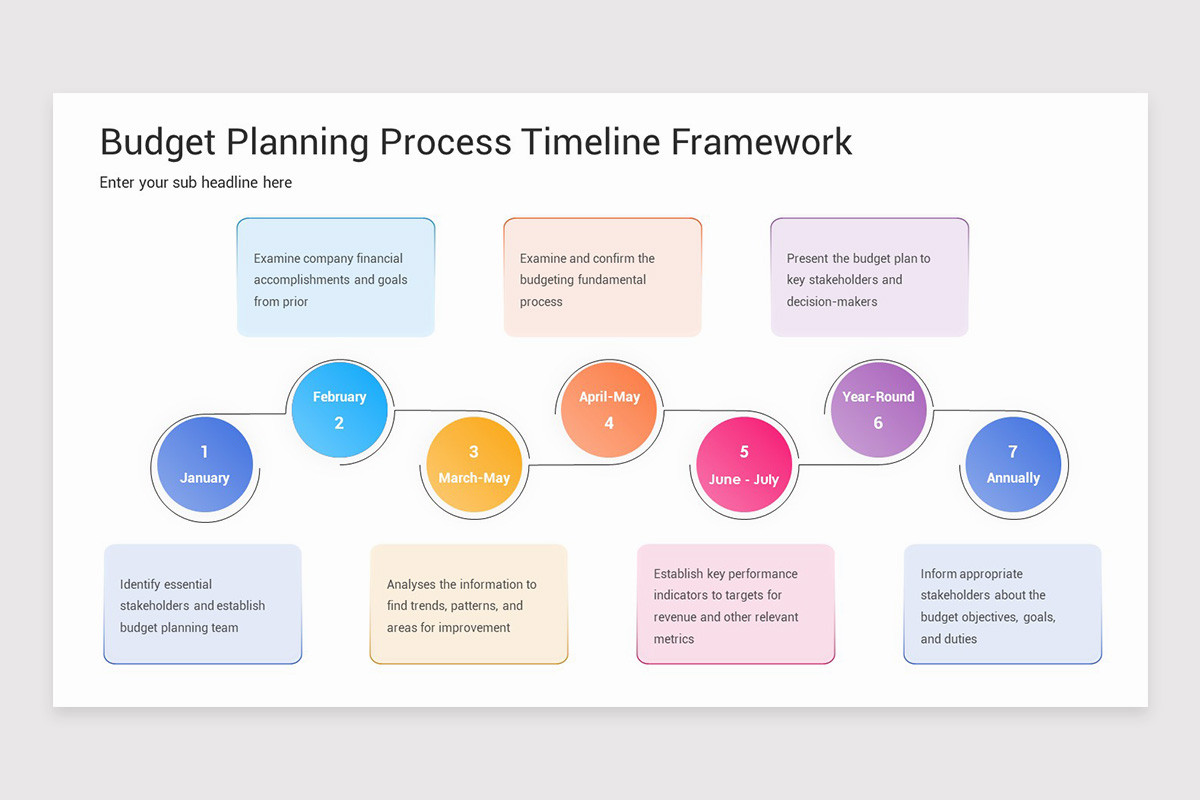 Budget Planning Process Timeline Framework

Enter your sub headline here

Examine company financial accomplishments and goals from prior

Examine and confirm the budgeting fundamental process

Present the budget plan to key stakeholders and decision-makers

1
January

February
2

3
March-May

April-May
4

5
June - July

Year-Round
6

7
Annually

Identify essential stakeholders and establish budget planning team

Analyses the information to find trends, patterns, and areas for improvement

Establish key performance indicators to targets for revenue and other relevant metrics

Inform appropriate stakeholders about the budget objectives, goals, and duties